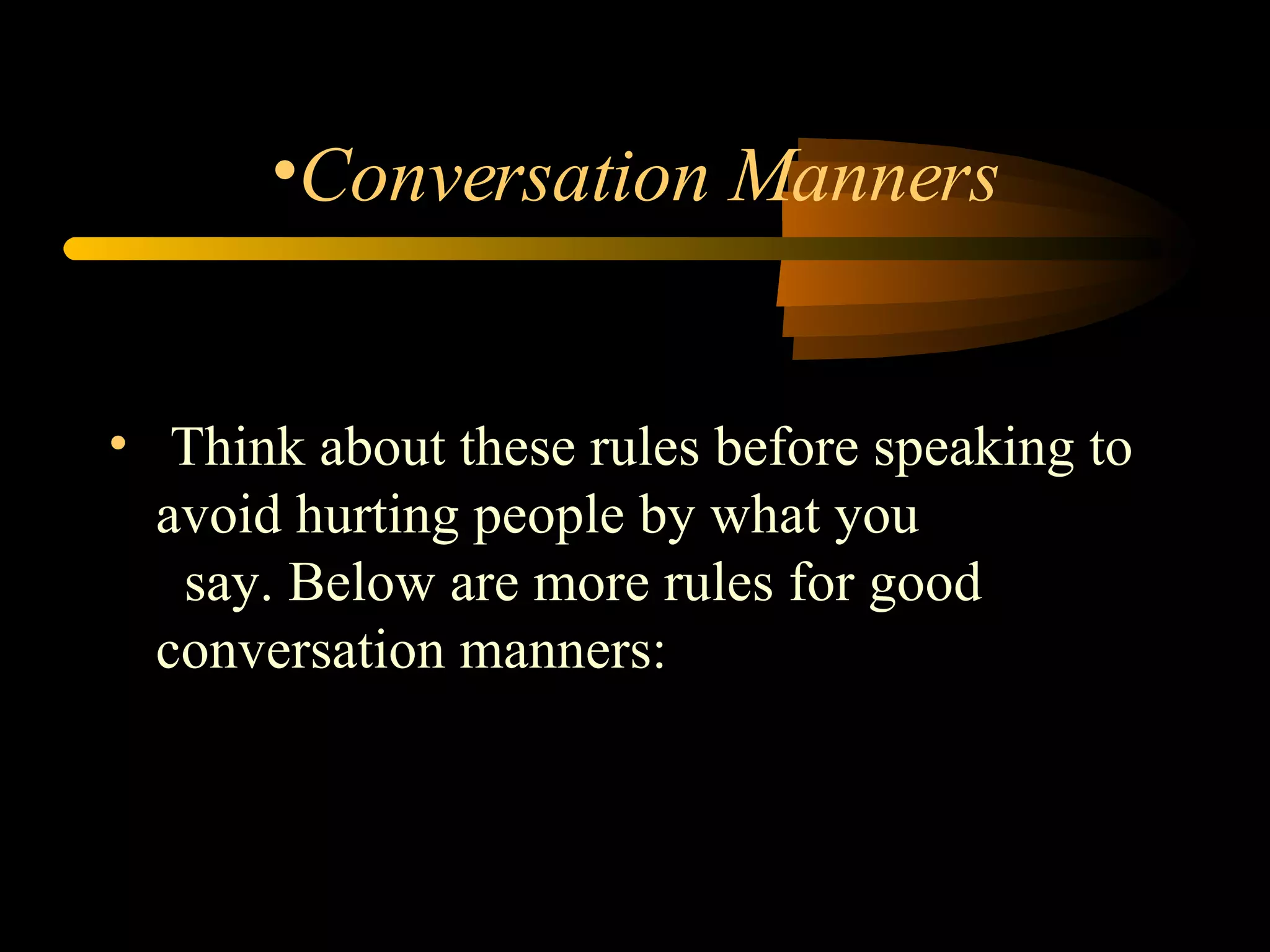 •Conversation Manners

• Think about these rules before speaking to avoid hurting people by what you say. Below are more rules for good conversation manners: